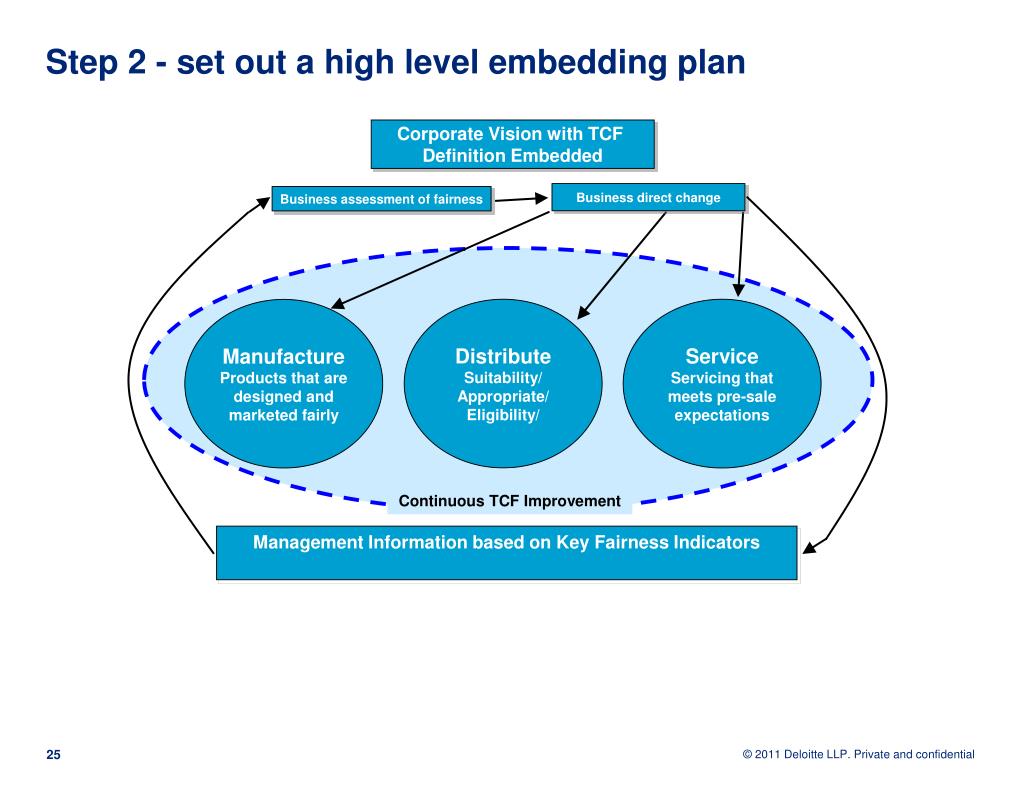 Step 2 - set out a high level embedding plan

Corporate Vision with TCF Definition Embedded

Business assessment of fairness

Business direct change

Manufacture
Products that are designed and marketed fairly

Distribute
Suitability/ Appropriate/ Eligibility/

Service
Servicing that meets pre-sale expectations

Continuous TCF Improvement

Management Information based on Key Fairness Indicators

25

© 2011 Deloitte LLP. Private and confidential